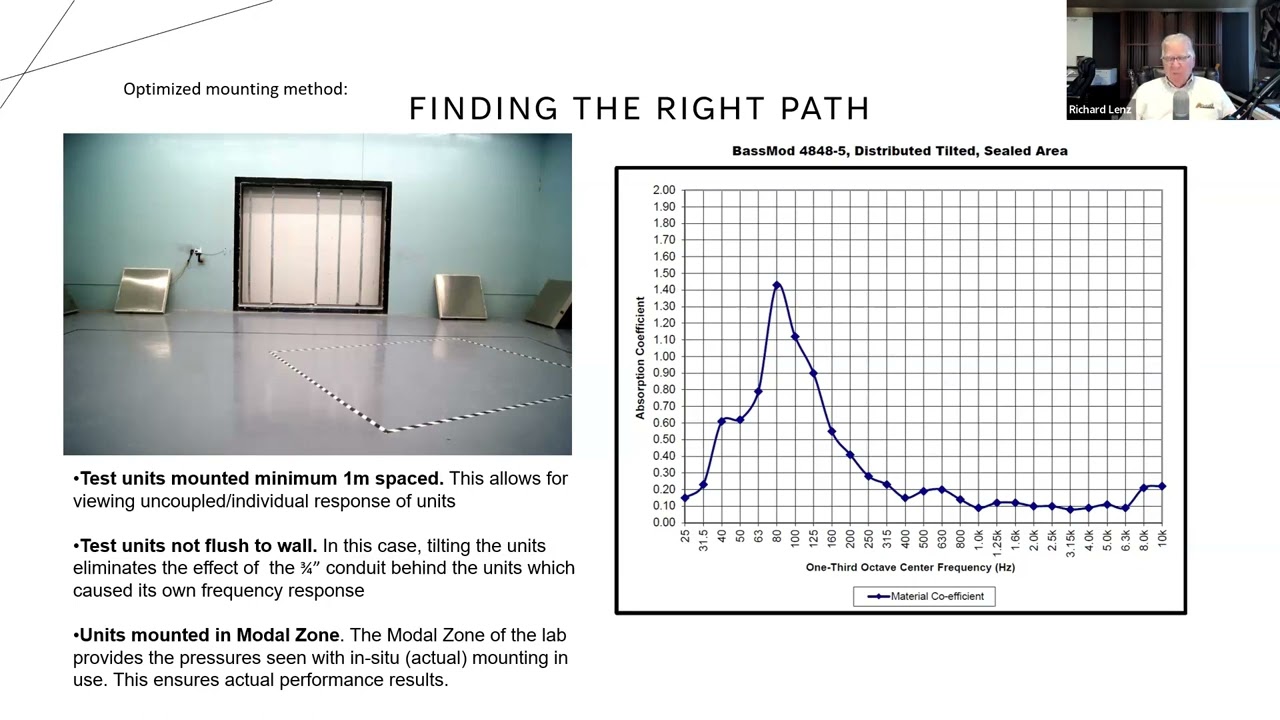 Optimized mounting method:

FINDING THE RIGHT PATH

Richard Lenz

•Test units mounted minimum 1m spaced. This allows for viewing uncoupled/individual response of units

•Test units not flush to wall. In this case, tilting the units eliminates the effect of the ¾" conduit behind the units which caused its own frequency response

•Units mounted in Modal Zone. The Modal Zone of the lab provides the pressures seen with in-situ (actual) mounting in use. This ensures actual performance results.

BassMod 4848-5, Distributed Tilted, Sealed Area

Absorption Coefficient

2.00
1.90
1.80
1.70
1.60
1.50
1.40
1.30
1.20
1.10
1.00
0.90
0.80
0.70
0.60
0.50
0.40
0.30
0.20
0.10
0.00

25 31.5 40 50 63 80 100 125 160 200 250 315 400 500 630 800 1.0k 1.25k 1.6k 2.0k 2.5k 3.15k 4.0k 5.0k 6.3k 8.0k 10k

One-Third Octave Center Frequency (Hz)

Material Co-efficient